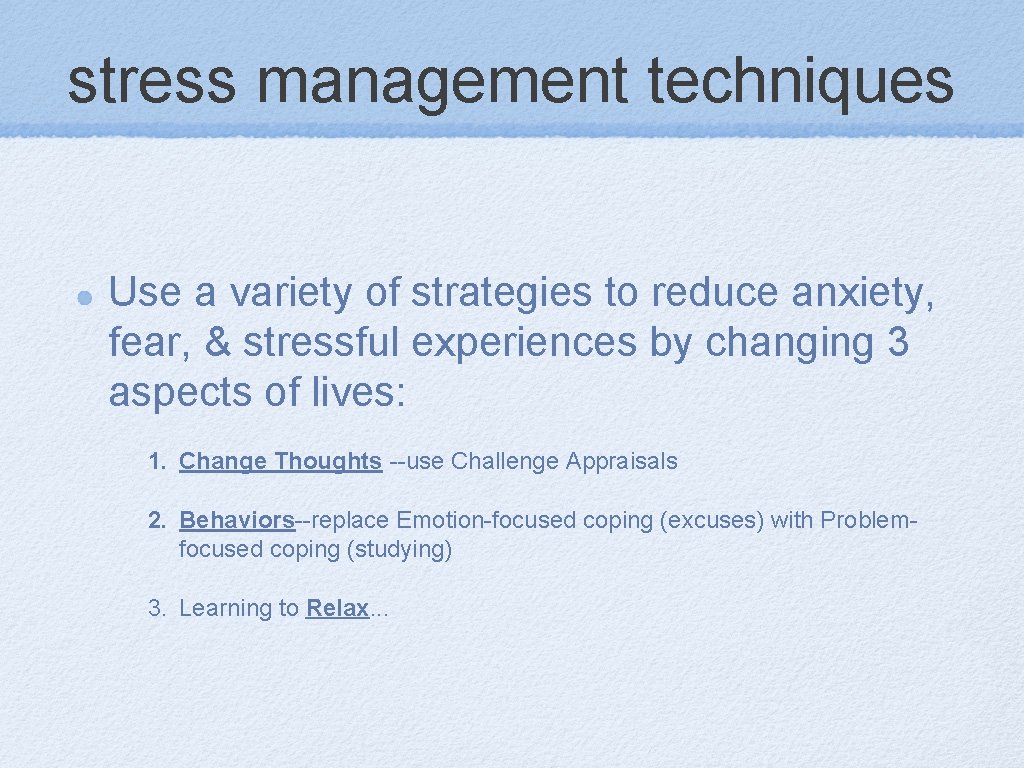 stress management techniques

Use a variety of strategies to reduce anxiety, fear, & stressful experiences by changing 3 aspects of lives:

1. Change Thoughts --use Challenge Appraisals

2. Behaviors--replace Emotion-focused coping (excuses) with Problem-focused coping (studying)

3. Learning to Relax...